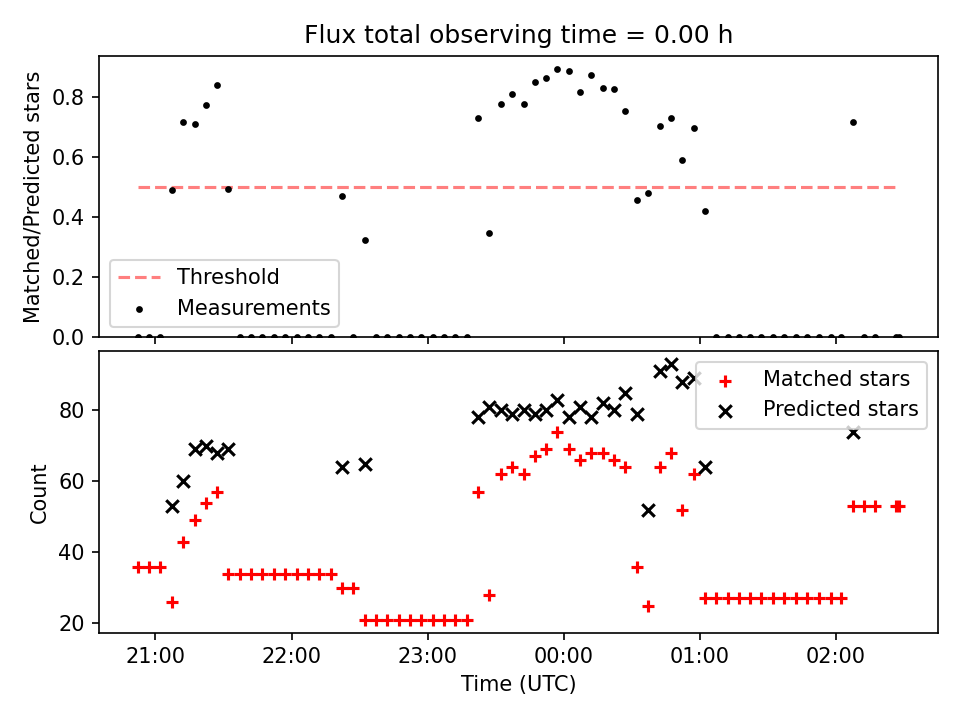 Flux total observing time = 0.00 h

Matched/Predicted stars

0.8
0.6
0.4
0.2
0.0

Threshold
Measurements

Count

80
60
40
20

Matched stars
Predicted stars

21:00
22:00
23:00
00:00
01:00
02:00

Time (UTC)